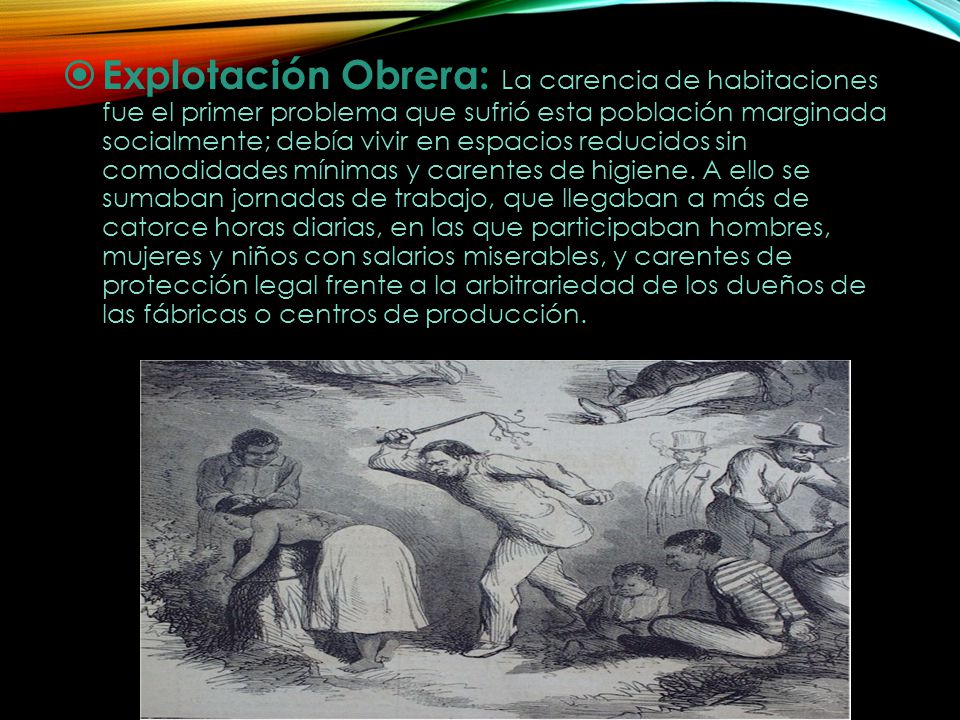 Explotación Obrera: La carencia de habitaciones fue el primer problema que sufrió esta población marginada socialmente; debía vivir en espacios reducidos sin comodidades mínimas y carentes de higiene. A ello se sumaban jornadas de trabajo, que llegaban a más de catorce horas diarias, en las que participaban hombres, mujeres y niños con salarios miserables, y carentes de protección legal frente a la arbitrariedad de los dueños de las fábricas o centros de producción.